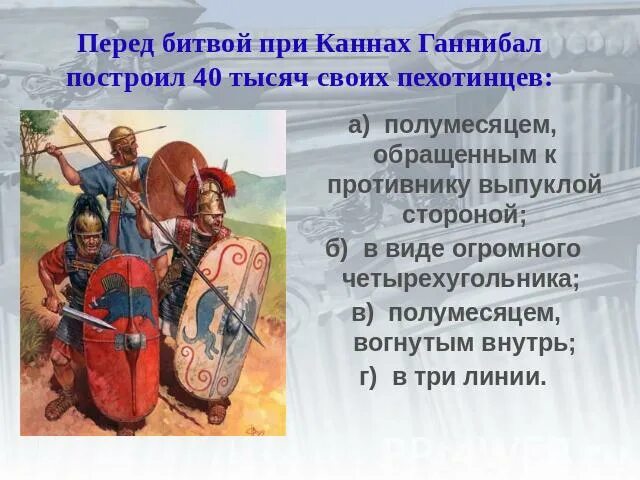 Перед битвой при Каннах Ганнибал построил 40 тысяч своих пехотинцев:

а) полумесяцем, обращенным к противнику выпуклой стороной;
б) в виде огромного четырехугольника;
в) полумесяцем, вогнутым внутрь;
г) в три линии.